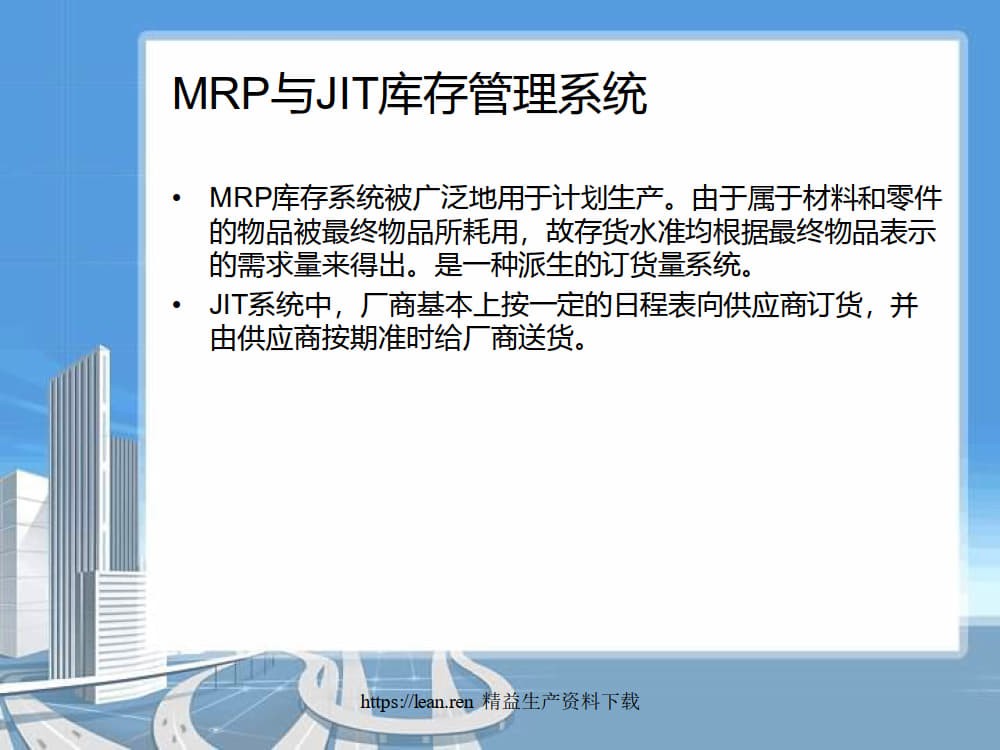 MRP与JIT库存管理系统

• MRP库存系统被广泛地用于计划生产。由于属于材料和零件的物品被最终物品所耗用，故存货水准均根据最终物品表示的需求量来得出。是一种派生的订货量系统。

• JIT系统中，厂商基本上按一定的日程表向供应商订货，并由供应商按期准时给厂商送货。

https://lean.ren 精益生产资料下载